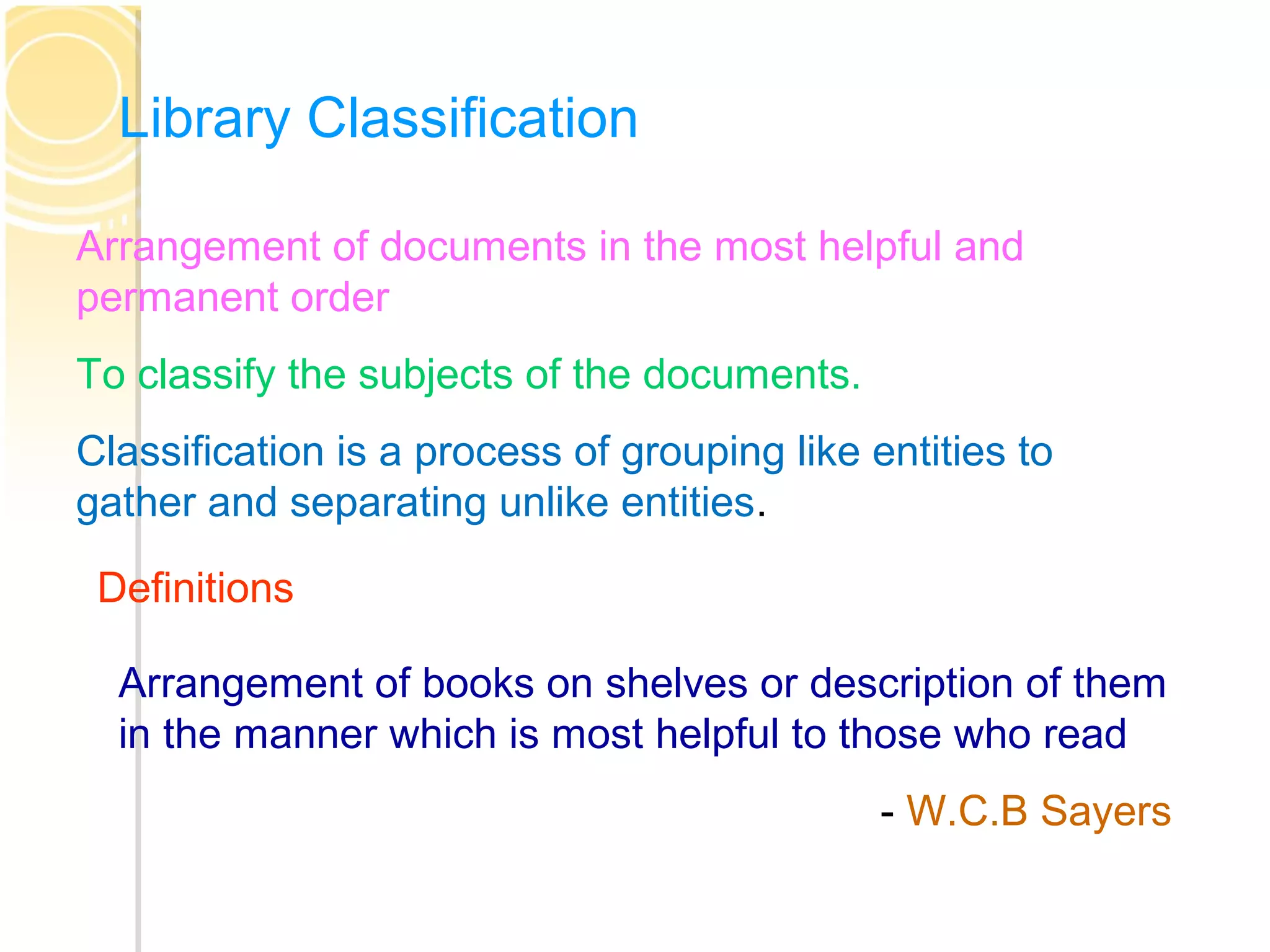 Library Classification

Arrangement of documents in the most helpful and permanent order

To classify the subjects of the documents.

Classification is a process of grouping like entities to gather and separating unlike entities.

Definitions

Arrangement of books on shelves or description of them in the manner which is most helpful to those who read

- W.C.B Sayers